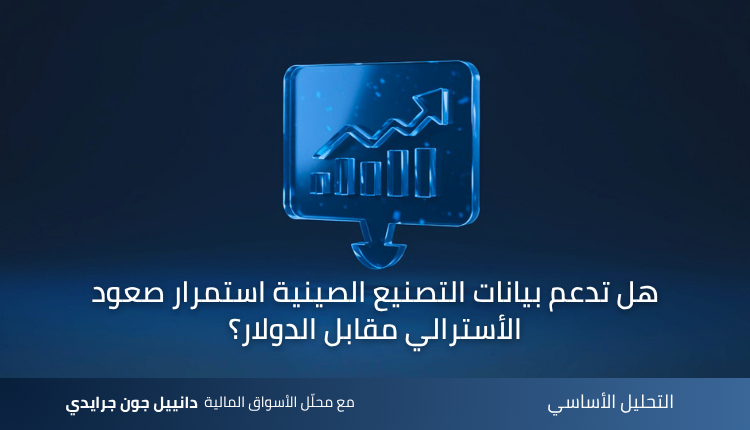 هل تدعم بيانات التصنيع الصينية استمرار صعود الأسترالي مقابل الدولار؟

التحليل الأساسي

مع محلّل الأسواق المالية دانييل جون جرايدي